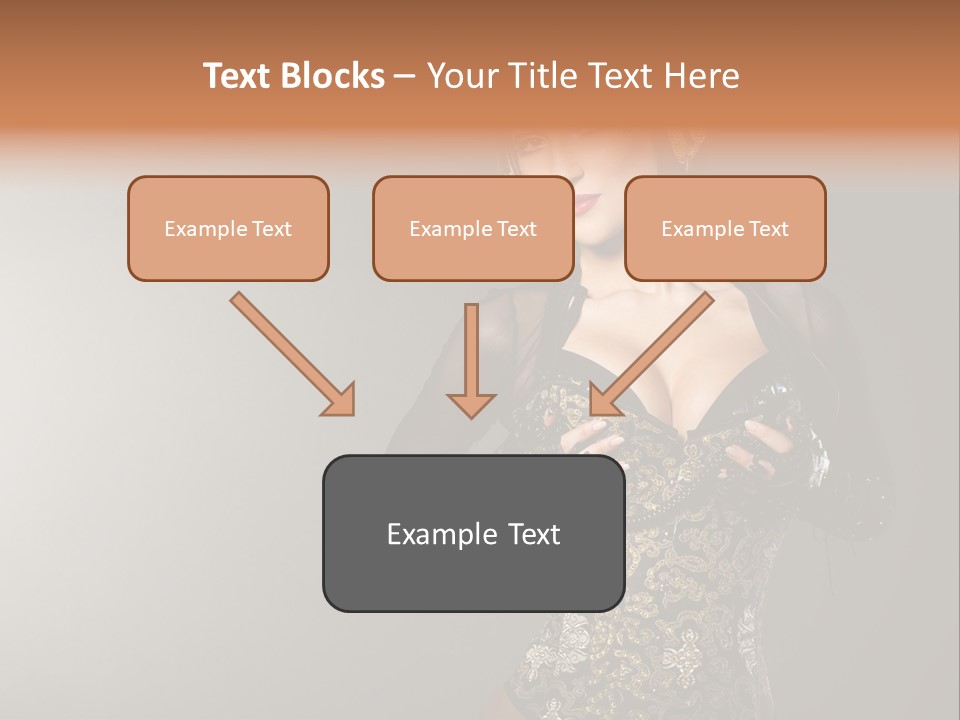 Text Blocks – Your Title Text Here

Example Text

Example Text

Example Text

Example Text